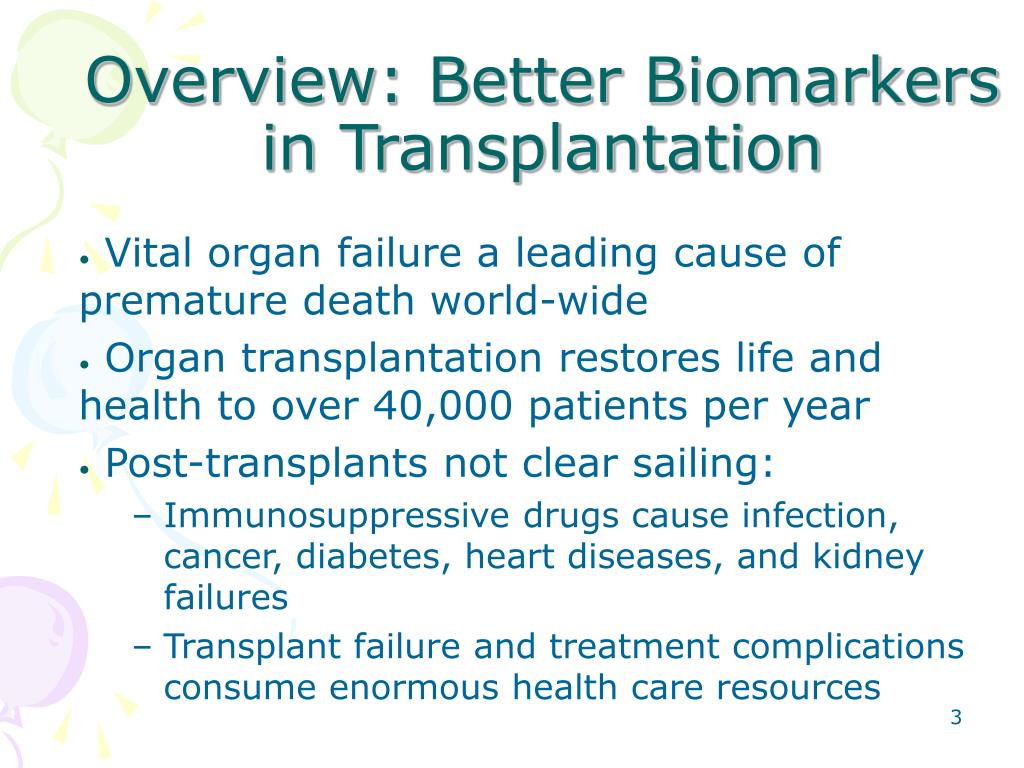 Overview: Better Biomarkers in Transplantation

• Vital organ failure a leading cause of premature death world-wide

• Organ transplantation restores life and health to over 40,000 patients per year

• Post-transplants not clear sailing:

– Immunosuppressive drugs cause infection, cancer, diabetes, heart diseases, and kidney failures

– Transplant failure and treatment complications consume enormous health care resources

3